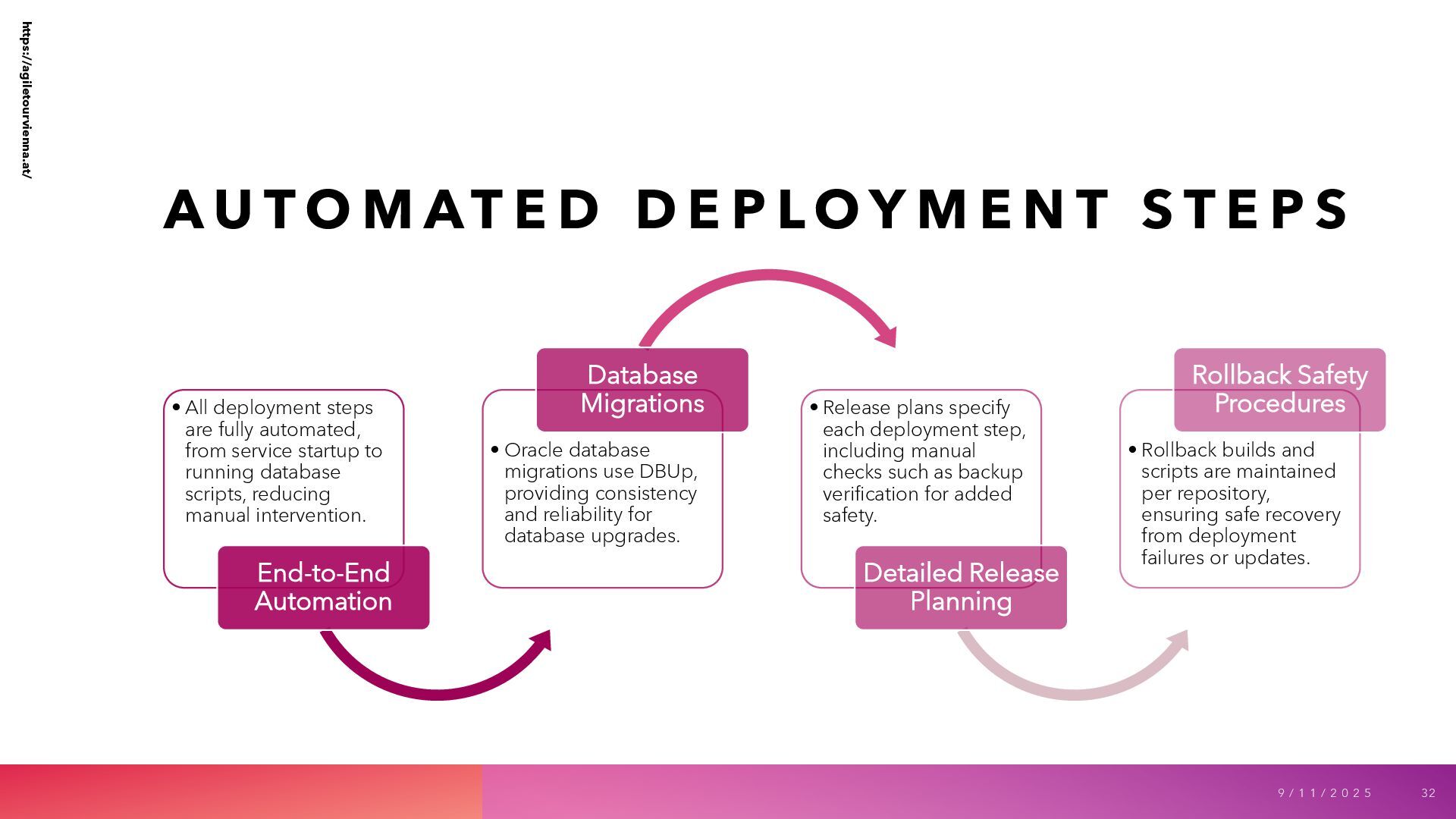 https://agiletourvienna.at/

AUTOMATED DEPLOYMENT STEPS

• All deployment steps are fully automated, from service startup to running database scripts, reducing manual intervention.

End-to-End Automation

Database Migrations

• Oracle database migrations use DBUp, providing consistency and reliability for database upgrades.

• Release plans specify each deployment step, including manual checks such as backup verification for added safety.

Detailed Release Planning

Rollback Safety Procedures

• Rollback builds and scripts are maintained per repository, ensuring safe recovery from deployment failures or updates.

9/11/2025

32